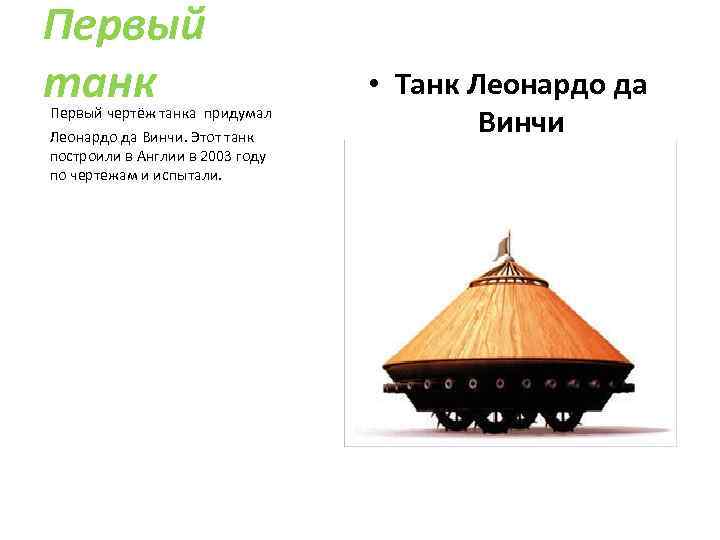 Первый танк

Первый чертёж танка придумал Леонардо да Винчи. Этот танк построили в Англии в 2003 году по чертежам и испытали.

• Танк Леонардо да Винчи